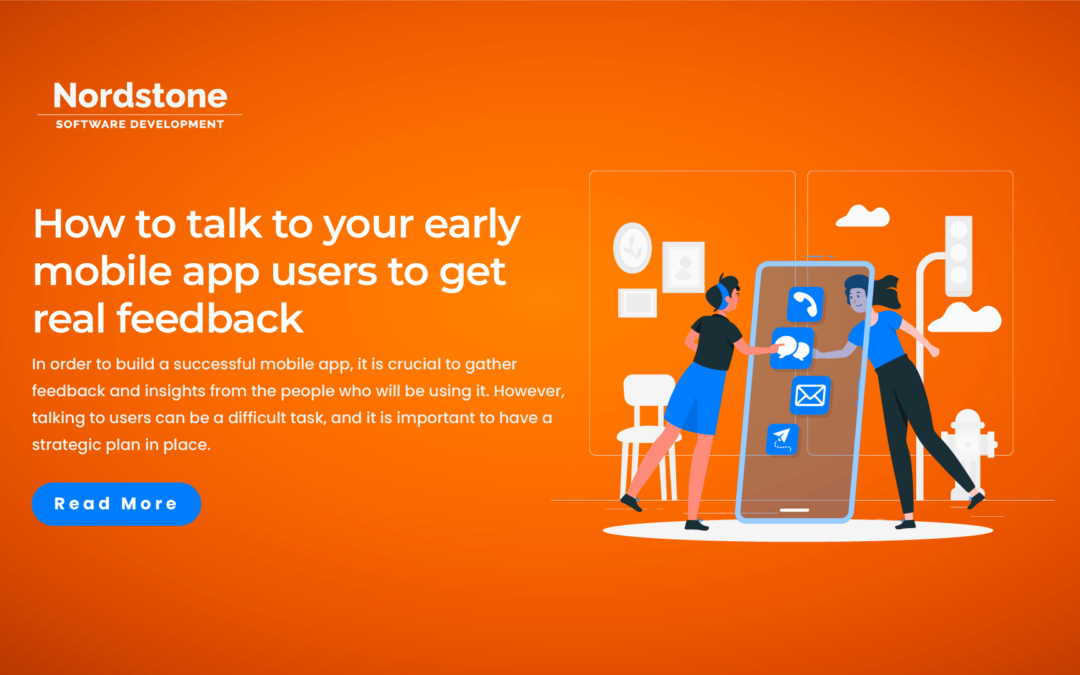 Nordstone
SOFTWARE DEVELOPMENT

How to talk to your early mobile app users to get real feedback

In order to build a successful mobile app, it is crucial to gather feedback and insights from the people who will be using it. However, talking to users can be a difficult task, and it is important to have a strategic plan in place.

Read More